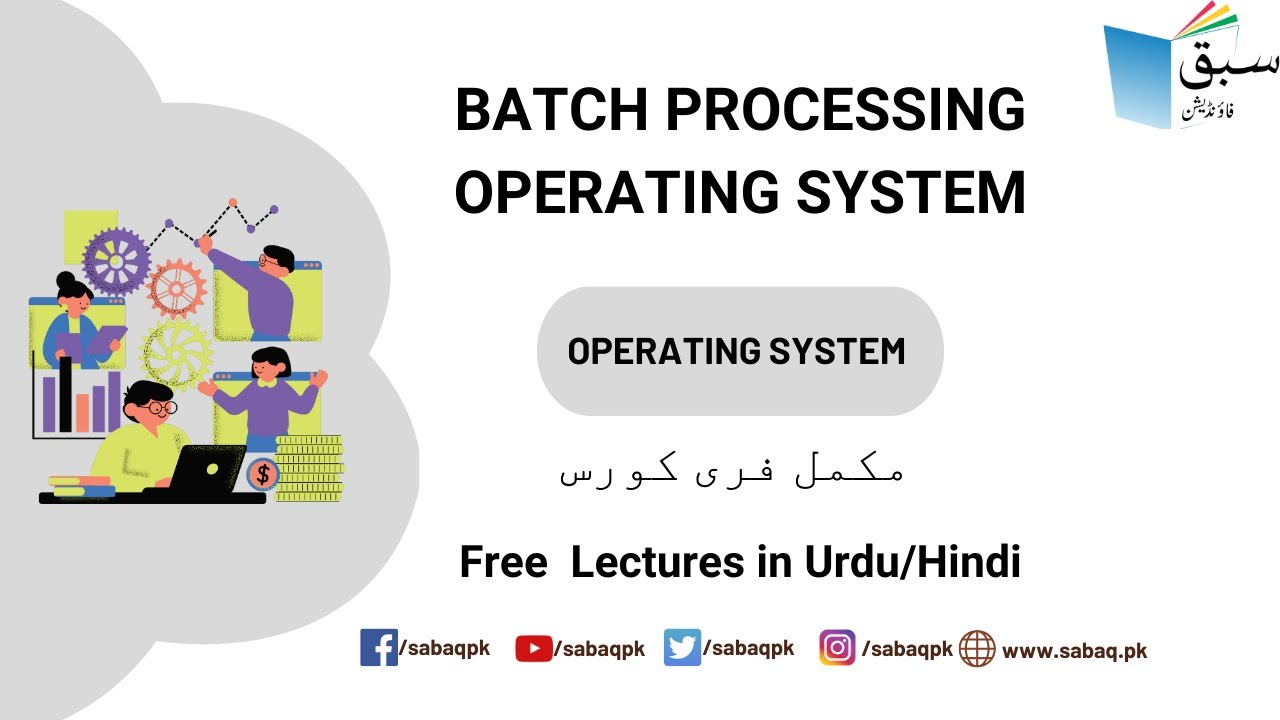 سبق
فاؤنڈیشن

BATCH PROCESSING OPERATING SYSTEM

OPERATING SYSTEM

مکمل فری کورس

Free Lectures in Urdu/Hindi

/sabaqpk /sabaqpk /sabaqpk /sabaqpk www.sabaq.pk

$